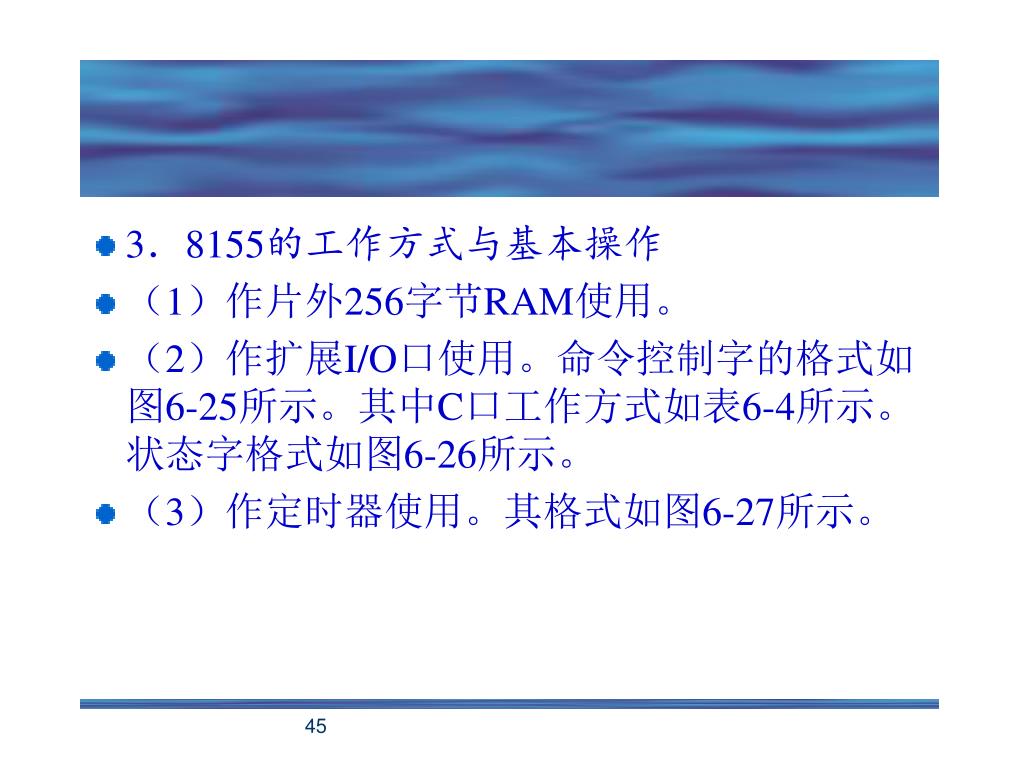 3．8155的工作方式与基本操作

（1）作片外256字节RAM使用。

（2）作扩展I/O口使用。命令控制字的格式如图6-25所示。其中C口工作方式如表6-4所示。状态字格式如图6-26所示。

（3）作定时器使用。其格式如图6-27所示。

45